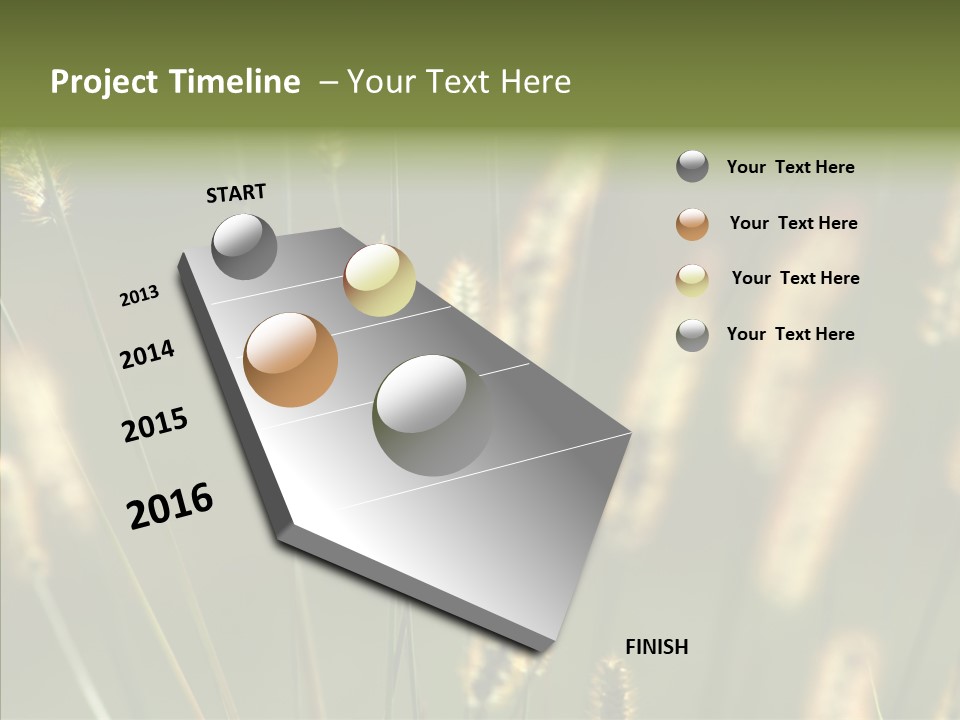 Project Timeline – Your Text Here

START

2013

2014

2015

2016

FINISH

Your Text Here

Your Text Here

Your Text Here

Your Text Here